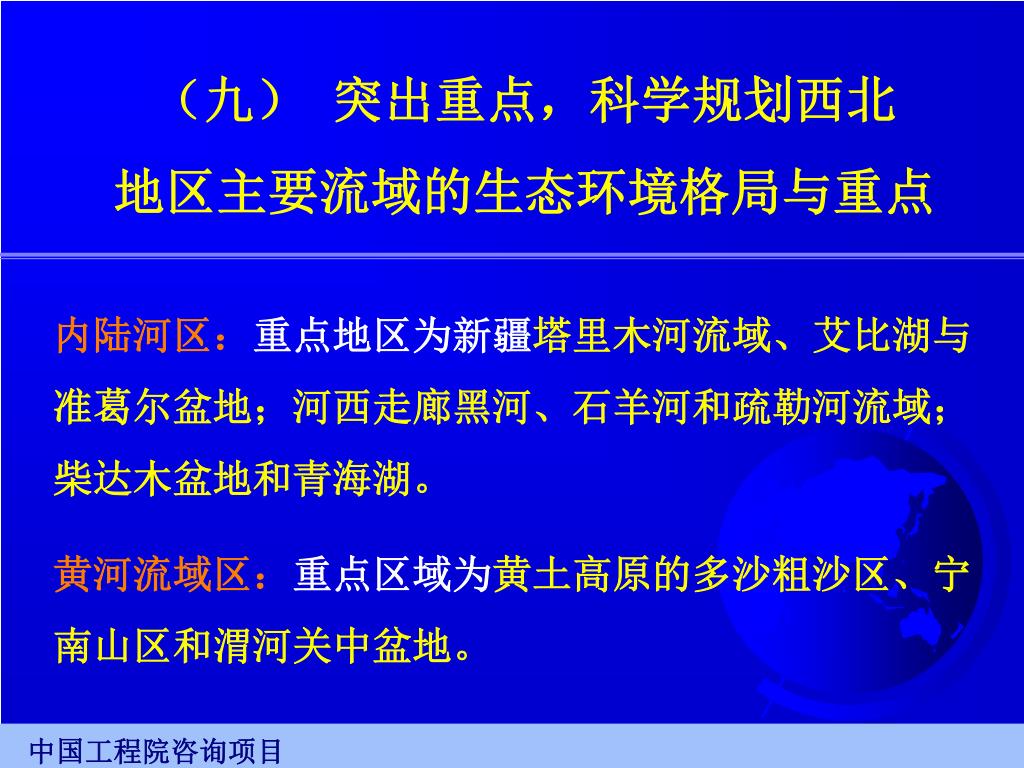 （九） 突出重点，科学规划西北地区主要流域的生态环境格局与重点

内陆河区：重点地区为新疆塔里木河流域、艾比湖与准葛尔盆地；河西走廊黑河、石羊河和疏勒河流域；柴达木盆地和青海湖。

黄河流域区：重点区域为黄土高原的多沙粗沙区、宁南山区和渭河关中盆地。

中国工程院咨询项目